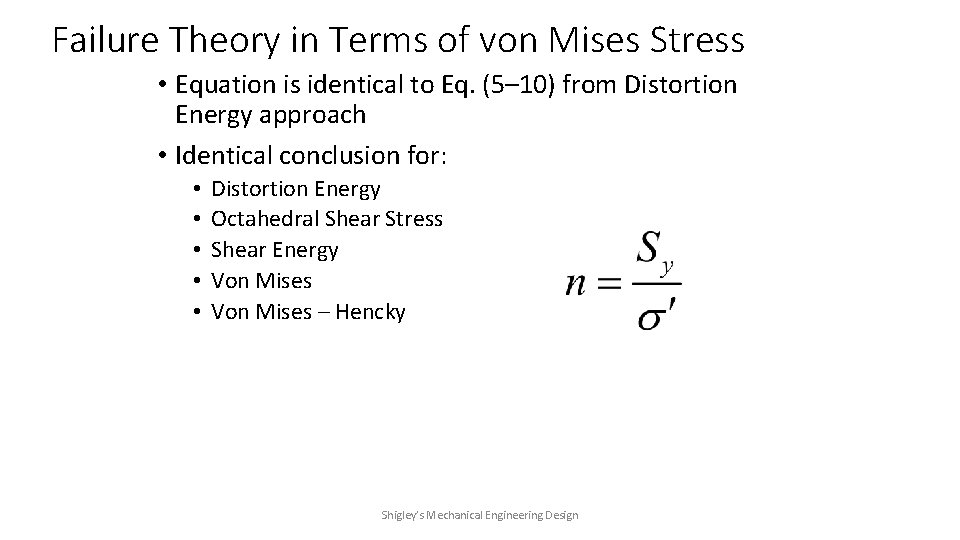 Failure Theory in Terms of von Mises Stress

• Equation is identical to Eq. (5–10) from Distortion Energy approach

• Identical conclusion for:
  • Distortion Energy
  • Octahedral Shear Stress
  • Shear Energy
  • Von Mises
  • Von Mises – Hencky

$n = \frac{S_y}{\sigma'}$

Shigley's Mechanical Engineering Design